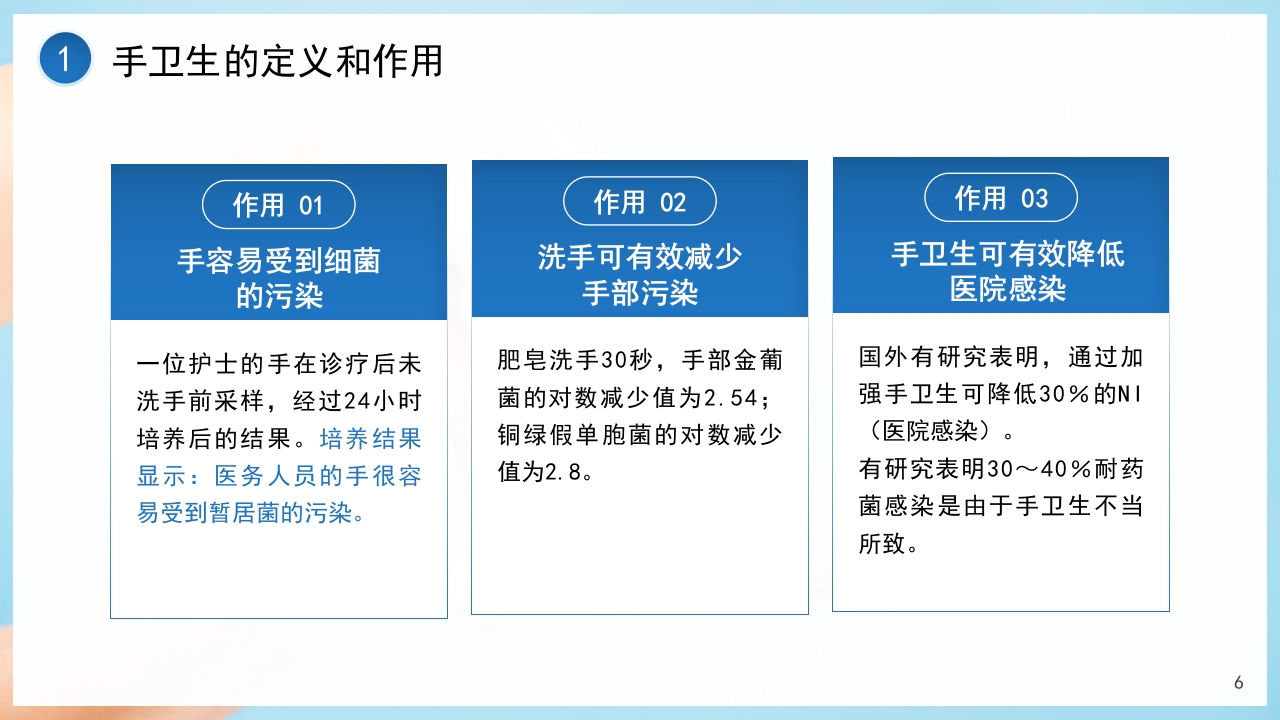 1 手卫生的定义和作用

作用 01
手容易受到细菌的污染

一位护士的手在诊疗后未洗手前采样，经过24小时培养后的结果。培养结果显示：医务人员的手很容易受到暂居菌的污染。

作用 02
洗手可有效减少手部污染

肥皂洗手30秒，手部金葡菌的对数减少值为2.54；铜绿假单胞菌的对数减少值为2.8。

作用 03
手卫生可有效降低医院感染

国外有研究表明，通过加强手卫生可降低30%的NI（医院感染）。
有研究表明30～40%耐药菌感染是由于手卫生不当所致。

6